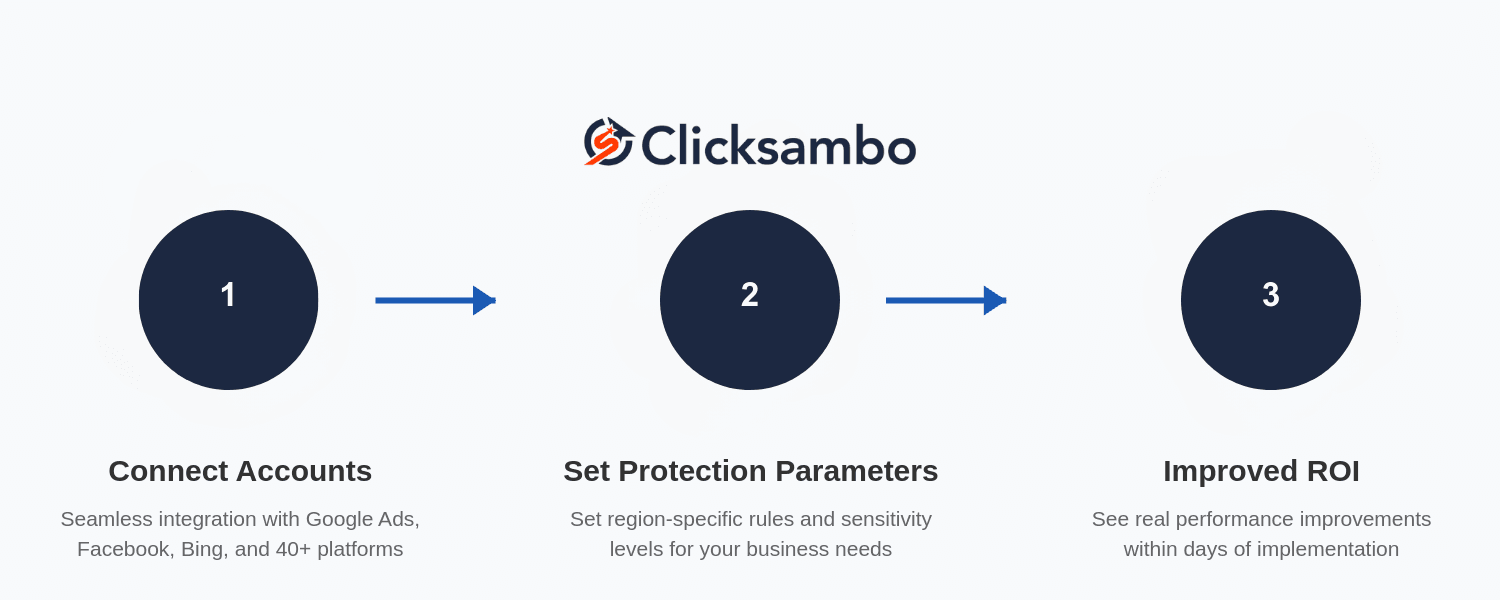 Clicksambo

1

2

3

Connect Accounts

Seamless integration with Google Ads, Facebook, Bing, and 40+ platforms

Set Protection Parameters

Set region-specific rules and sensitivity levels for your business needs

Improved ROI

See real performance improvements within days of implementation